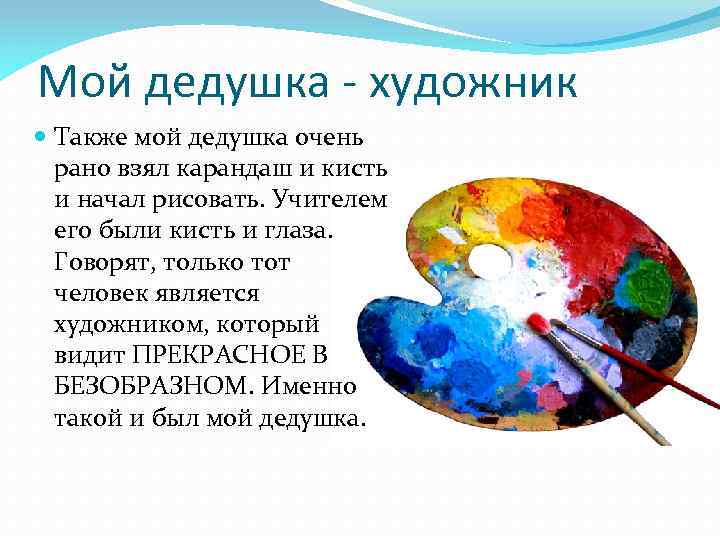 Мой дедушка - художник

Также мой дедушка очень рано взял карандаш и кисть и начал рисовать. Учителем его были кисть и глаза. Говорят, только тот человек является художником, который видит ПРЕКРАСНОЕ В БЕЗОБРАЗНОМ. Именно такой и был мой дедушка.